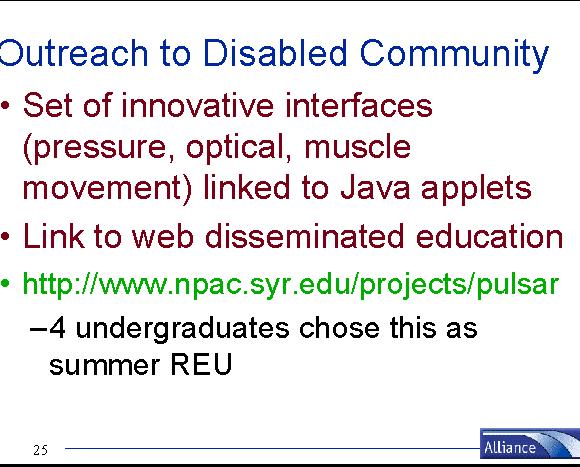 Outreach to Disabled Community

• Set of innovative interfaces (pressure, optical, muscle movement) linked to Java applets

• Link to web disseminated education

• http://www.npac.syr.edu/projects/pulsar

–4 undergraduates chose this as summer REU

25

Alliance